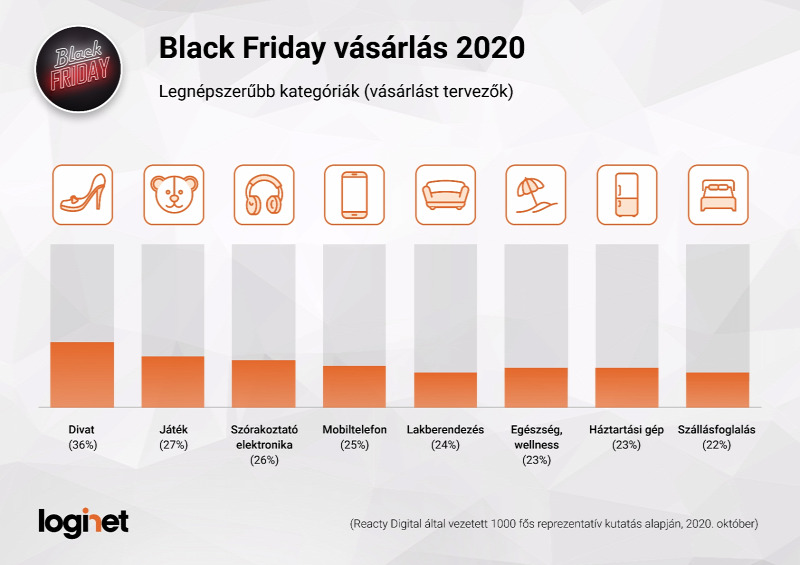 Black FRIDAY

Black Friday vásárlás 2020

Legnépszerűbb kategóriák (vásárlást tervezők)

Divat (36%)

Játék (27%)

Szórakoztató elektronika (26%)

Mobiltelefon (25%)

Lakberendezés (24%)

Egészség, wellness (23%)

Háztartási gép (23%)

Szállásfoglalás (22%)

loginet

(Reacty Digital által vezetett 1000 fős reprezentatív kutatás alapján, 2020. október)